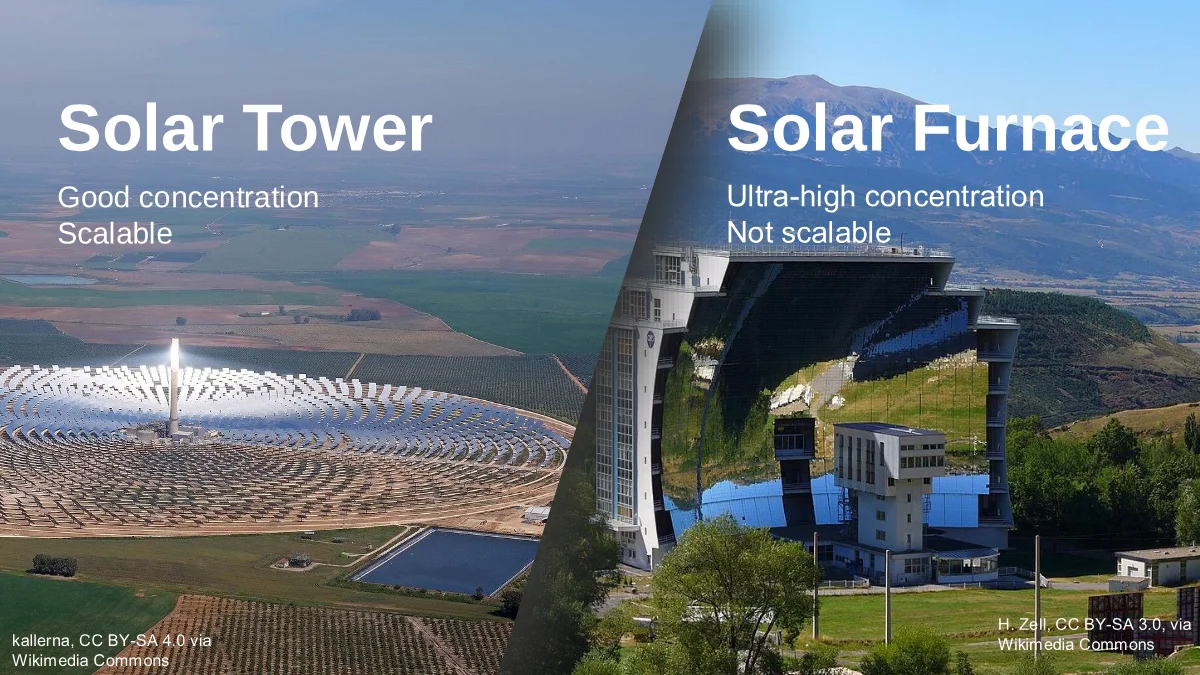 Solar Tower

Good concentration
Scalable

kallerna, CC BY-SA 4.0 via Wikimedia Commons

Solar Furnace

Ultra-high concentration
Not scalable

H. Zell, CC BY-SA 3.0, via Wikimedia Commons